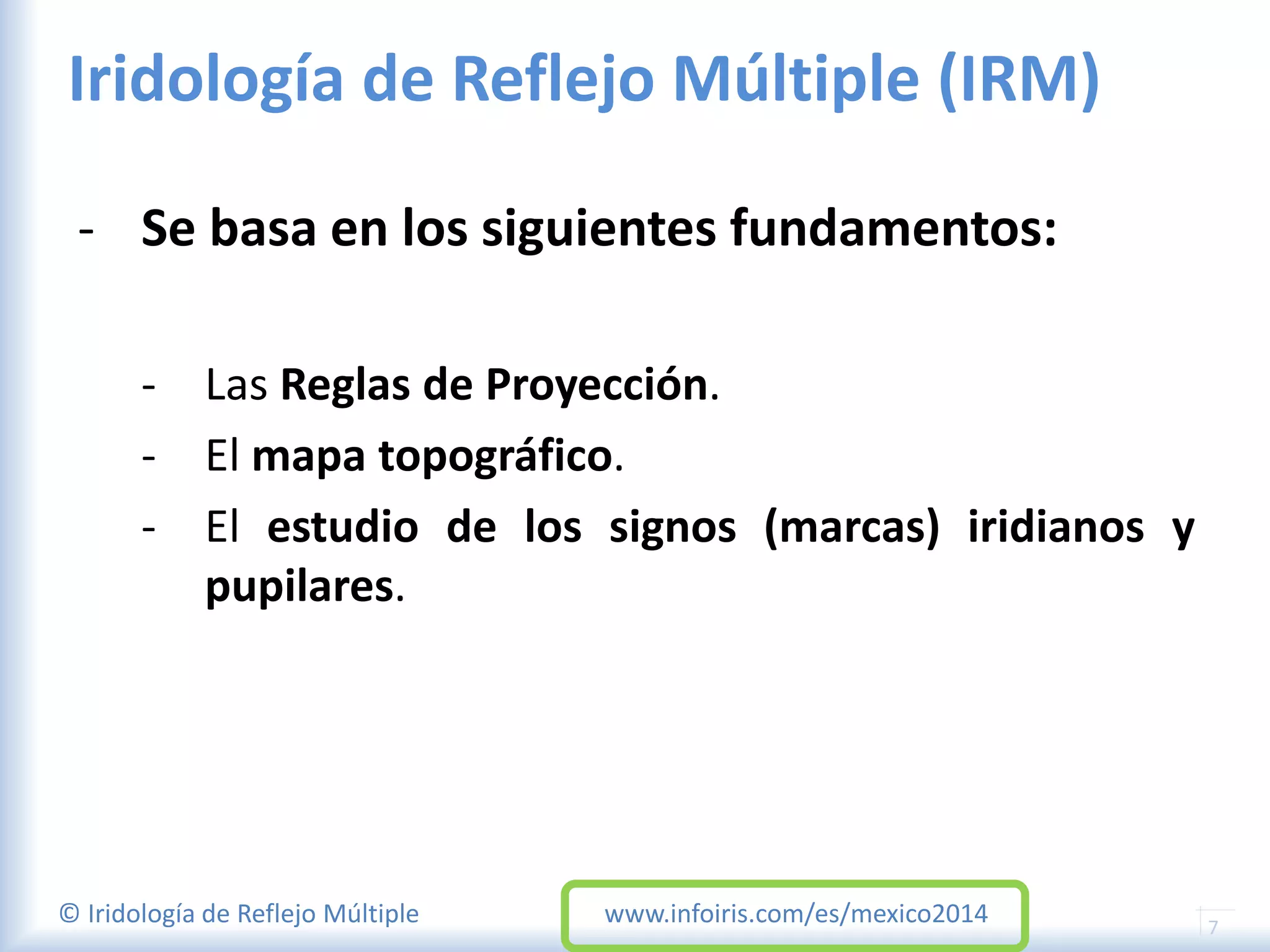 Iridología de Reflejo Múltiple (IRM)

- Se basa en los siguientes fundamentos:

- Las Reglas de Proyección.
- El mapa topográfico.
- El estudio de los signos (marcas) iridianos y pupilares.

© Iridología de Reflejo Múltiple

www.infoiris.com/es/mexico2014

7